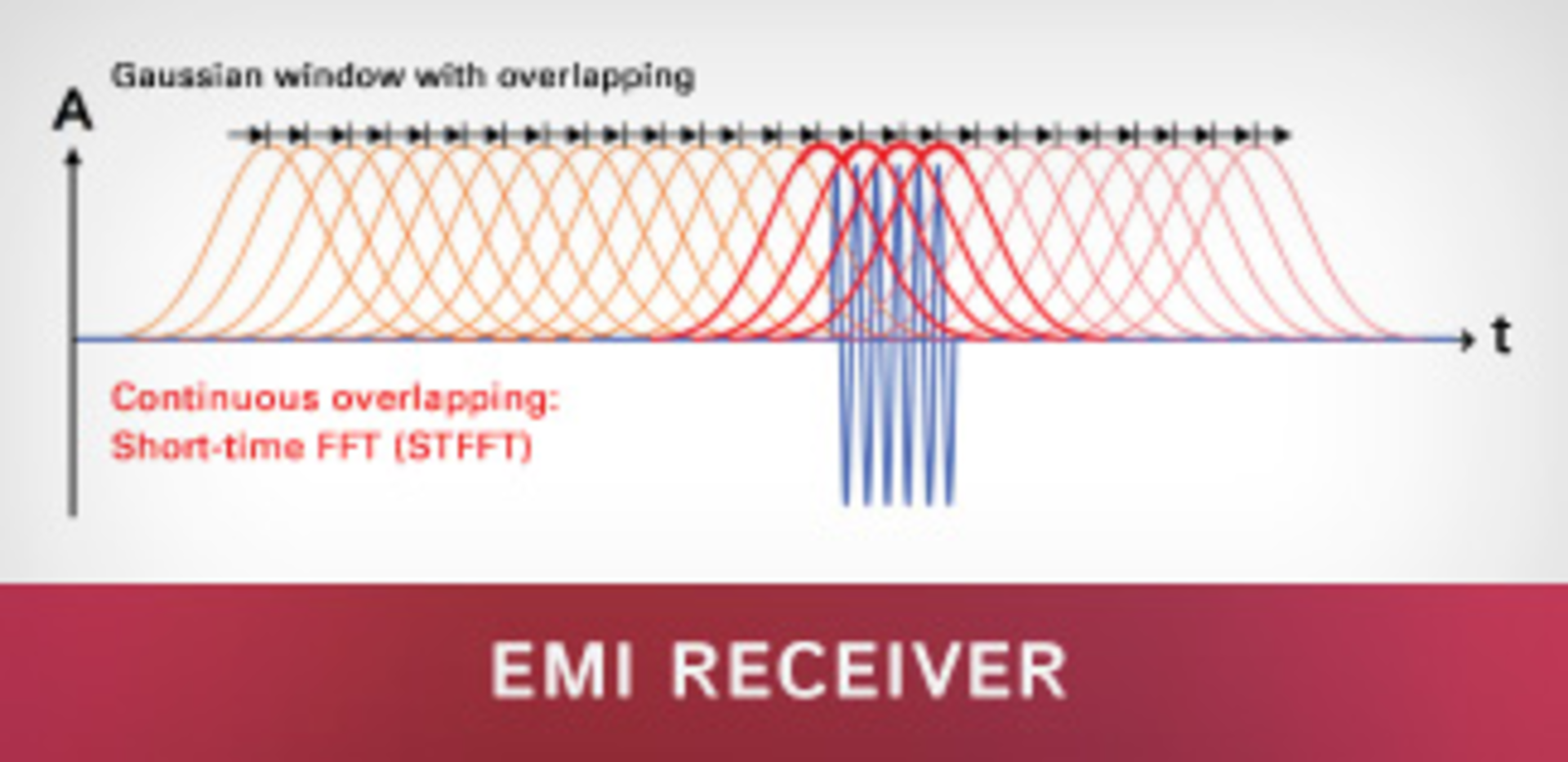 Gaussian window with overlapping

A

t

Continuous overlapping:
Short-time FFT (STFFT)

EMI RECEIVER